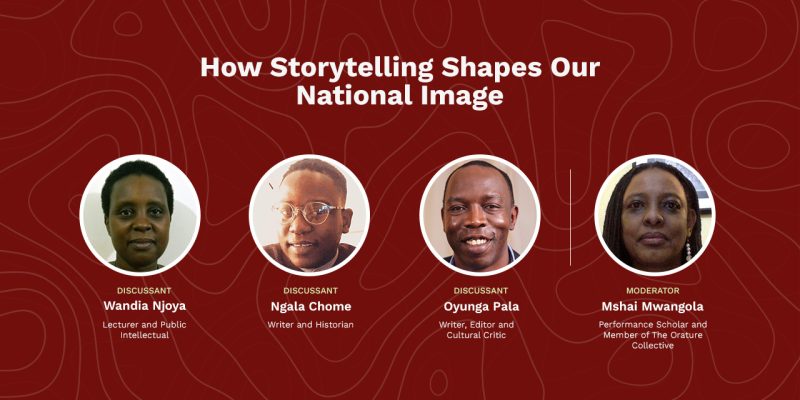 How Storytelling Shapes Our National Image

DISCUSSANT
Wandia Njoya
Lecturer and Public Intellectual

DISCUSSANT
Ngala Chome
Writer and Historian

DISCUSSANT
Oyunga Pala
Writer, Editor and Cultural Critic

MODERATOR
Mshai Mwangola
Performance Scholar and Member of The Orature Collective